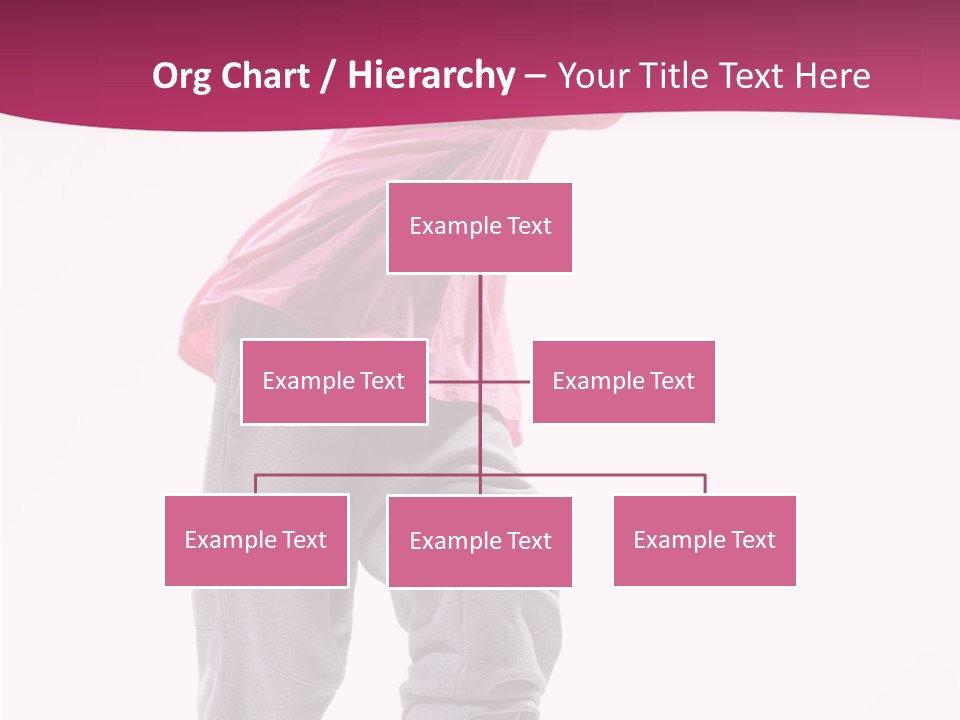 Org Chart / Hierarchy – Your Title Text Here

Example Text

Example Text

Example Text

Example Text

Example Text

Example Text